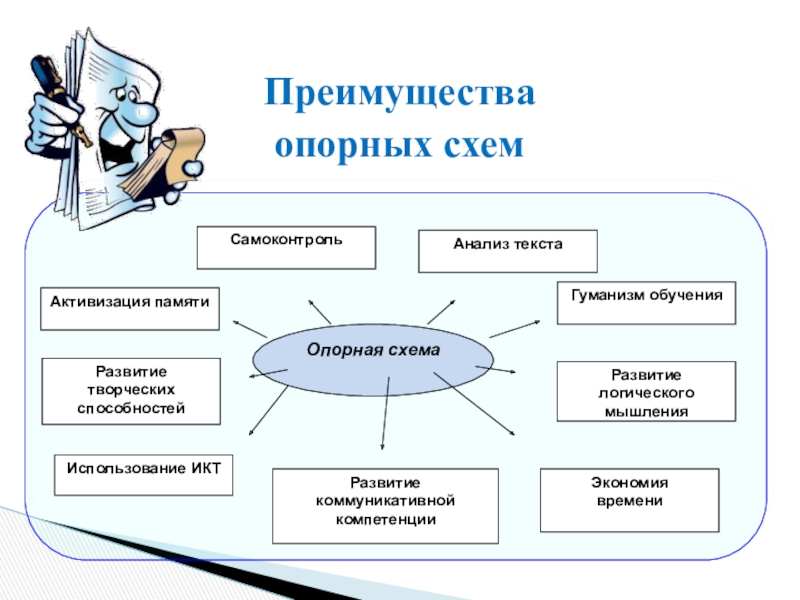 Преимущества опорных схем

Самоконтроль

Анализ текста

Активизация памяти

Гуманизм обучения

Опорная схема

Развитие творческих способностей

Развитие логического мышления

Использование ИКТ

Развитие коммуникативной компетенции

Экономия времени